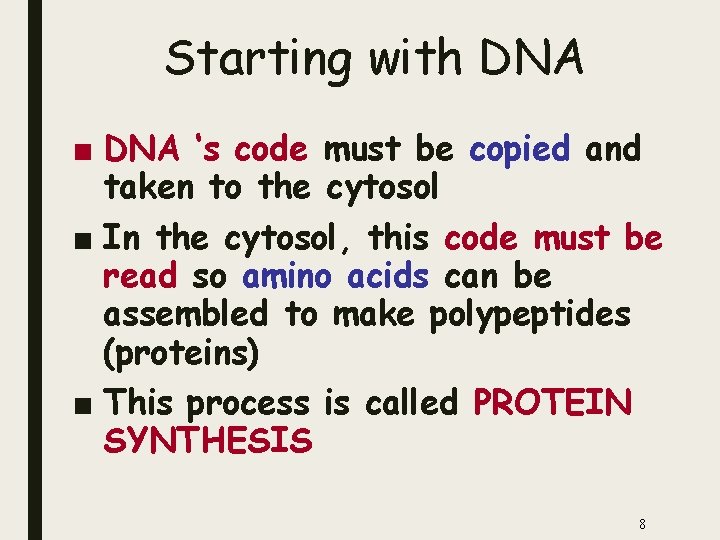 Starting with DNA

■ DNA 's code must be copied and taken to the cytosol

■ In the cytosol, this code must be read so amino acids can be assembled to make polypeptides (proteins)

■ This process is called PROTEIN SYNTHESIS

8